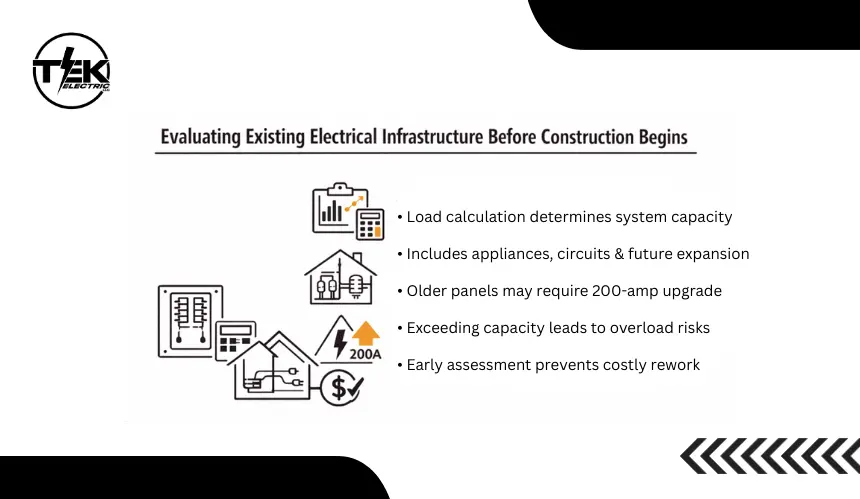 TEK ELECTRIC

Evaluating Existing Electrical Infrastructure Before Construction Begins

200A

• Load calculation determines system capacity
• Includes appliances, circuits & future expansion
• Older panels may require 200-amp upgrade
• Exceeding capacity leads to overload risks
• Early assessment prevents costly rework